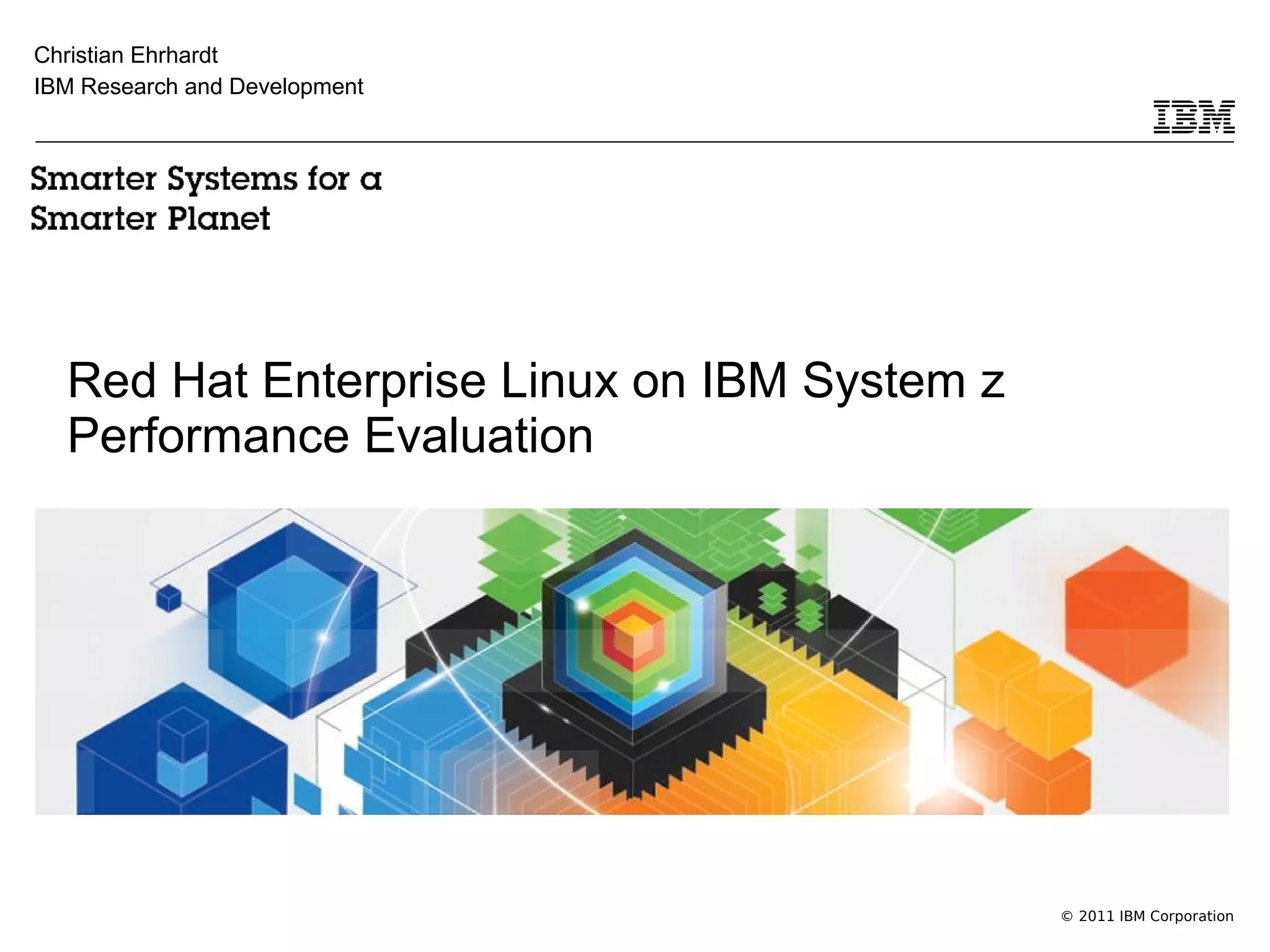 Christian Ehrhardt
IBM Research and Development

IBM

Smarter Systems for a Smarter Planet

Red Hat Enterprise Linux on IBM System z Performance Evaluation

© 2011 IBM Corporation